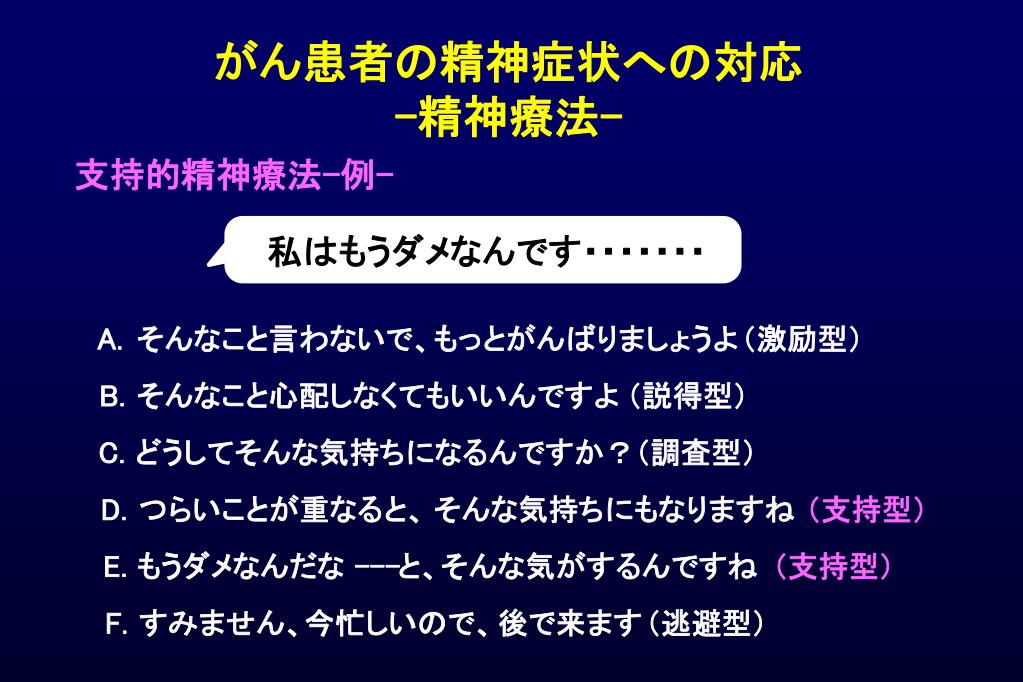 がん患者の精神症状への対応
−精神療法−

支持的精神療法−例−

私はもうダメなんです・・・・・・・

A. そんなこと言わないで、もっとがんばりましょうよ（激励型）

B. そんなこと心配しなくてもいいんですよ（説得型）

C. どうしてそんな気持ちになるんですか？（調査型）

D. つらいことが重なると、そんな気持ちにもなりますね（支持型）

E. もうダメなんだな −−−と、そんな気がするんですね（支持型）

F. すみません、今忙しいので、後で来ます（逃避型）